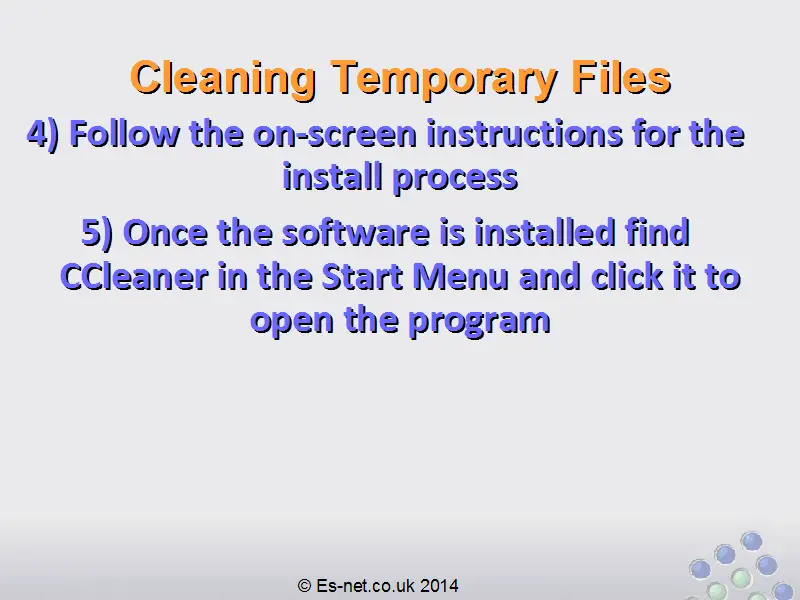 Cleaning Temporary Files

4) Follow the on-screen instructions for the install process

5) Once the software is installed find CCleaner in the Start Menu and click it to open the program

© Es-net.co.uk 2014